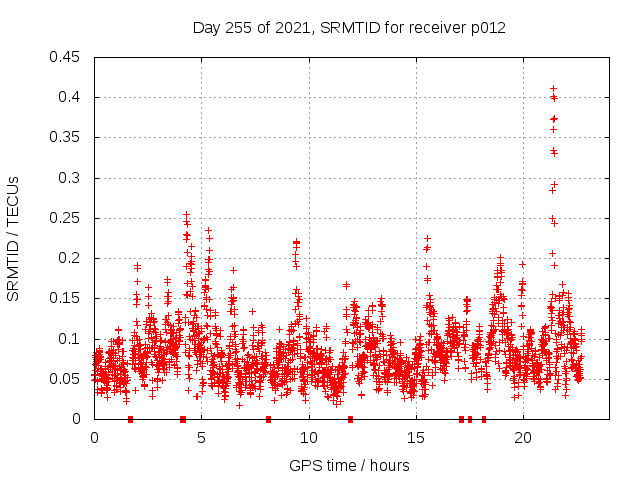 Day 255 of 2021, SRMTID for receiver p012

SRMTID / TECUs

0.45
0.4
0.35
0.3
0.25
0.2
0.15
0.1
0.05
0

0
5
10
15
20

GPS time / hours